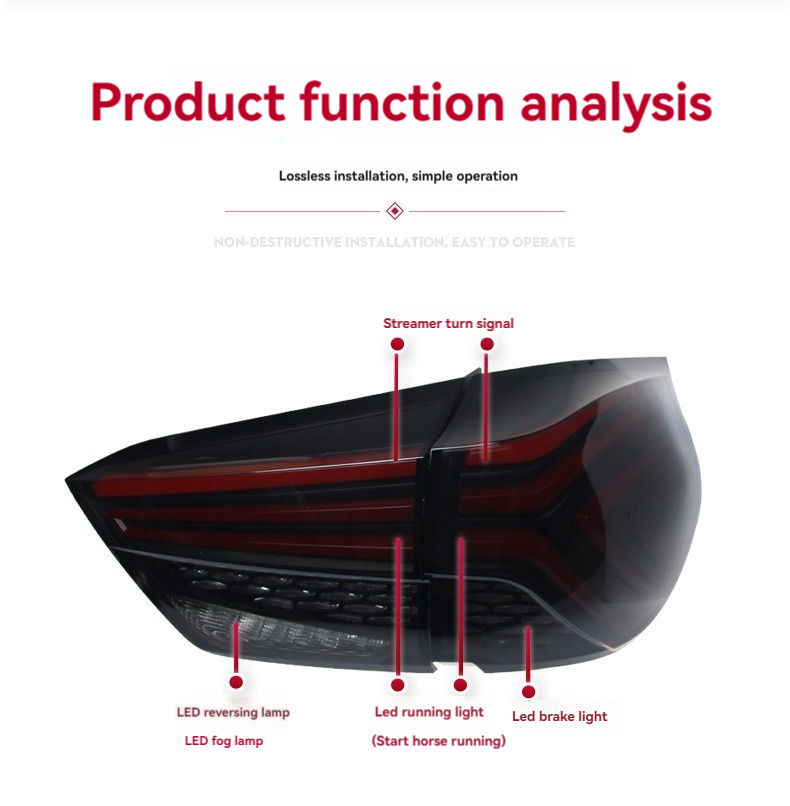 Product function analysis

Lossless installation, simple operation

NON-DESTRUCTIVE INSTALLATION, EASY TO OPERATE

Streamer turn signal

LED reversing lamp

LED fog lamp

Led running light

(Start horse running)

Led brake light